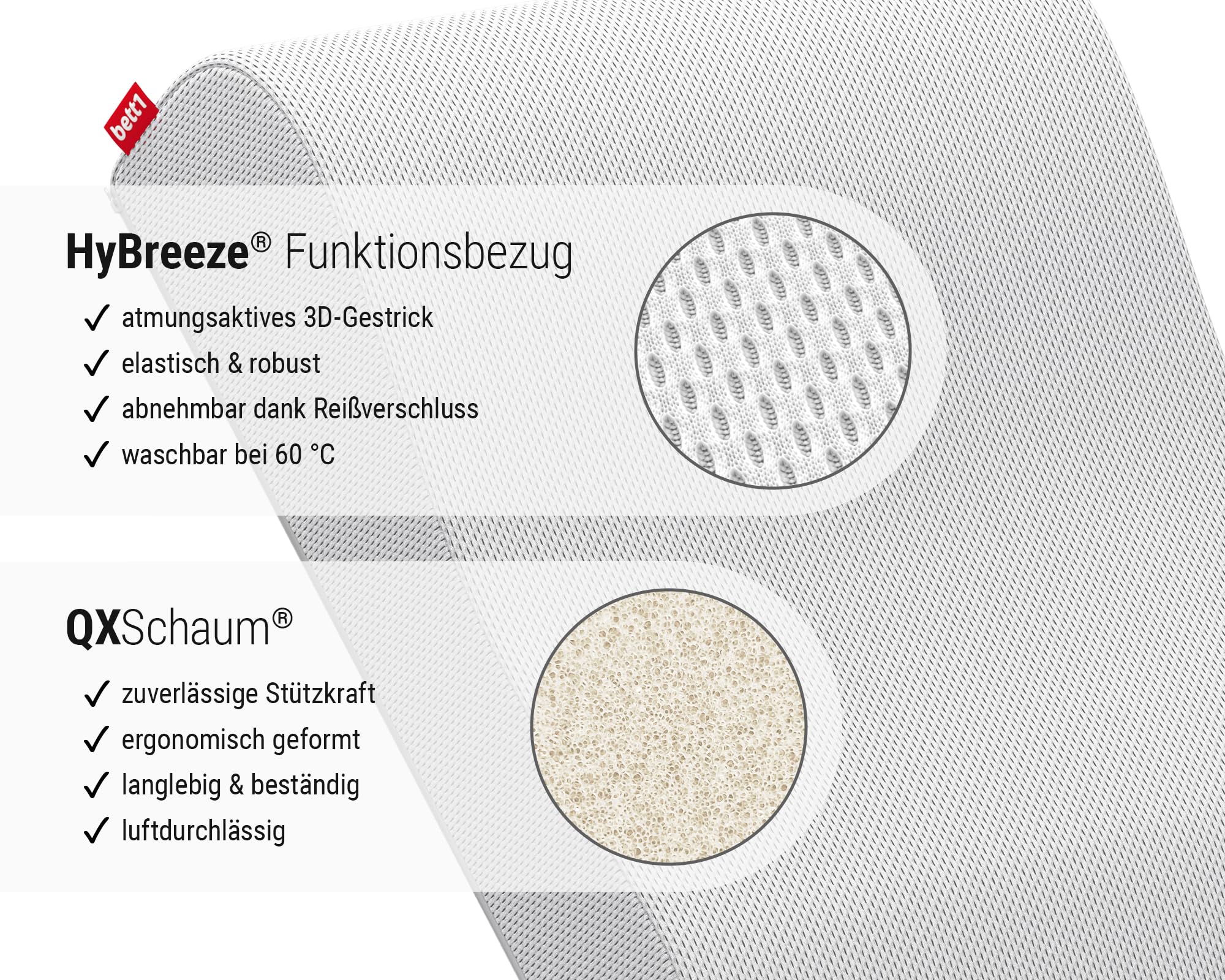 bett1

HyBreeze® Funktionsbezug

✓ atmungsaktives 3D-Gestrick
✓ elastisch & robust
✓ abnehmbar dank Reißverschluss
✓ waschbar bei 60 °C

QXSchaum®

✓ zuverlässige Stützkraft
✓ ergonomisch geformt
✓ langlebig & beständig
✓ luftdurchlässig